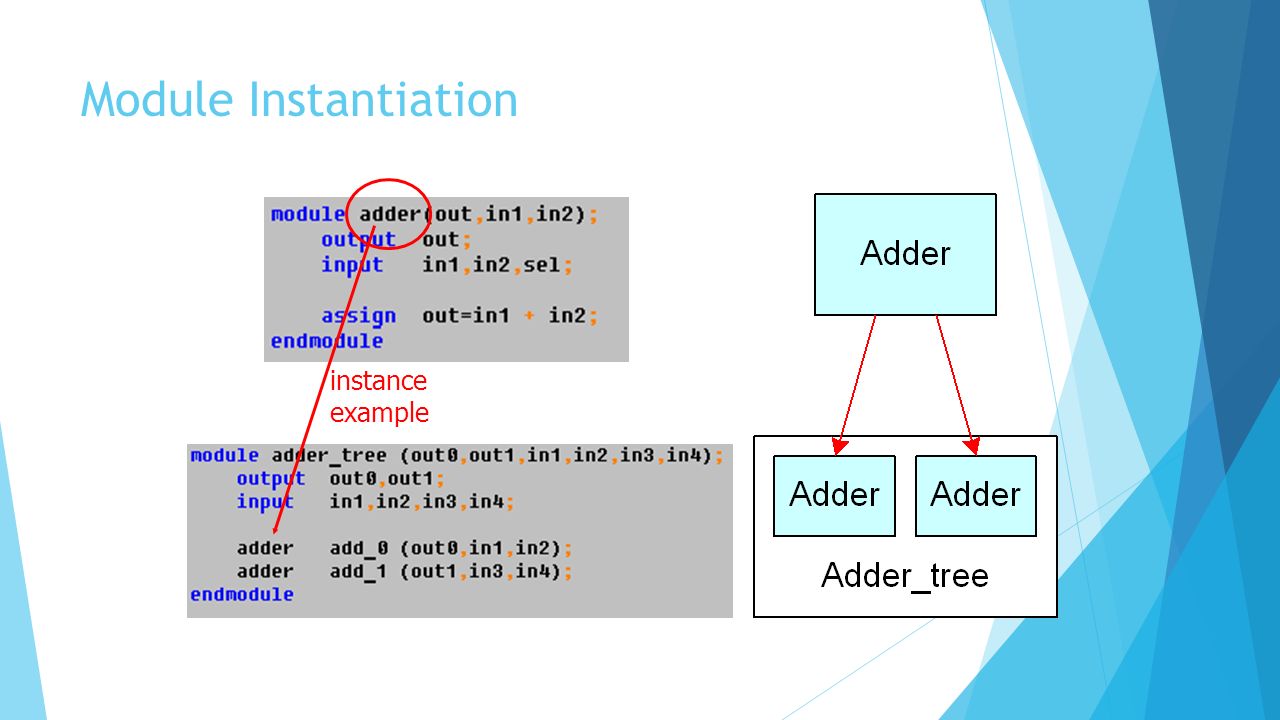 Module Instantiation

module adder(out,in1,in2);
output out;
input in1,in2,sel;

assign out=in1 + in2;
endmodule

instance
example

module adder_tree (out0,out1,in1,in2,in3,in4);
output out0,out1;
input in1,in2,in3,in4;

adder add_0 (out0,in1,in2);
adder add_1 (out1,in3,in4);
endmodule

Adder

Adder
Adder
Adder_tree